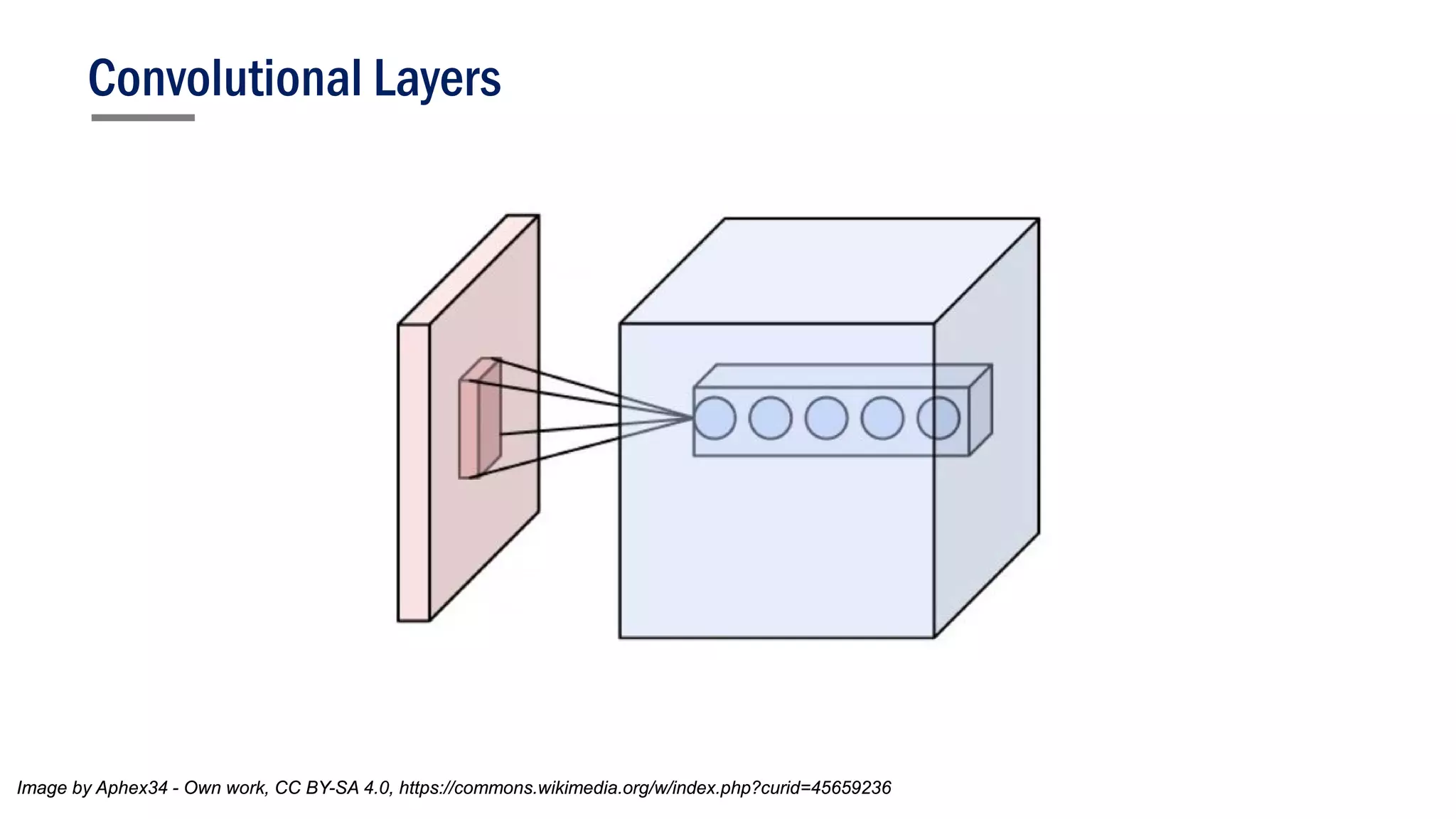 Convolutional Layers

Image by Aphex34 - Own work, CC BY-SA 4.0, https://commons.wikimedia.org/w/index.php?curid=45659236